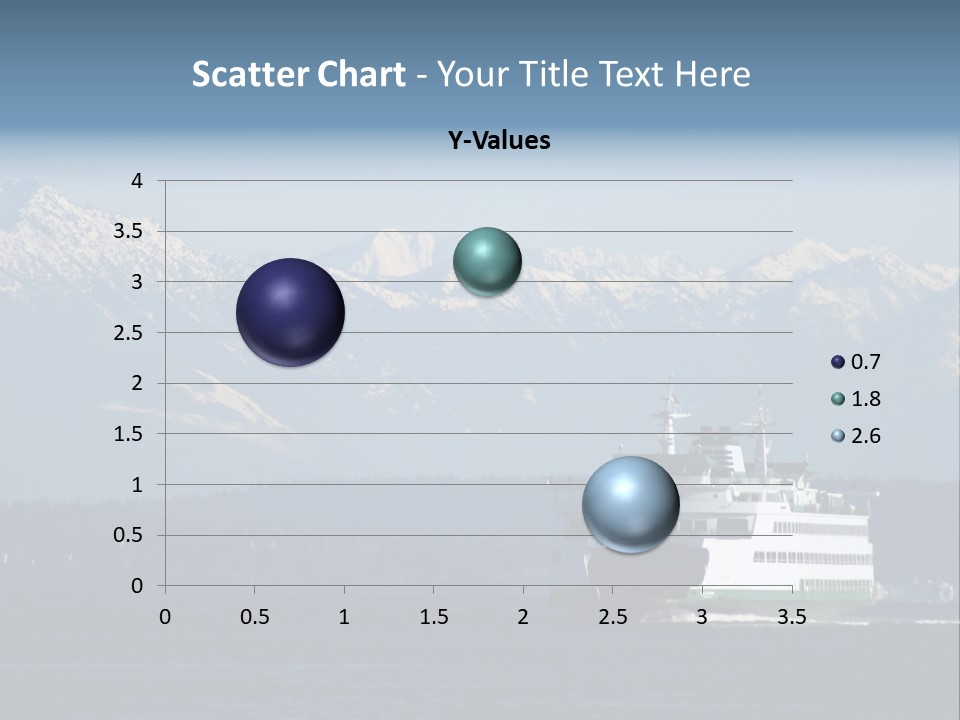 Scatter Chart - Your Title Text Here

Y-Values

4
3.5
3
2.5
2
1.5
1
0.5
0

0 0.5 1 1.5 2 2.5 3 3.5

0.7
1.8
2.6